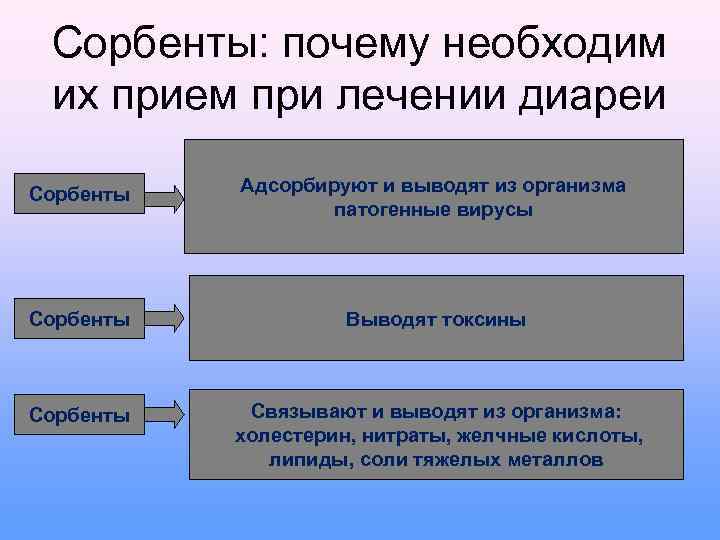 Сорбенты: почему необходим их прием при лечении диареи

Сорбенты

Адсорбируют и выводят из организма патогенные вирусы

Сорбенты

Выводят токсины

Сорбенты

Связывают и выводят из организма: холестерин, нитраты, желчные кислоты, липиды, соли тяжелых металлов